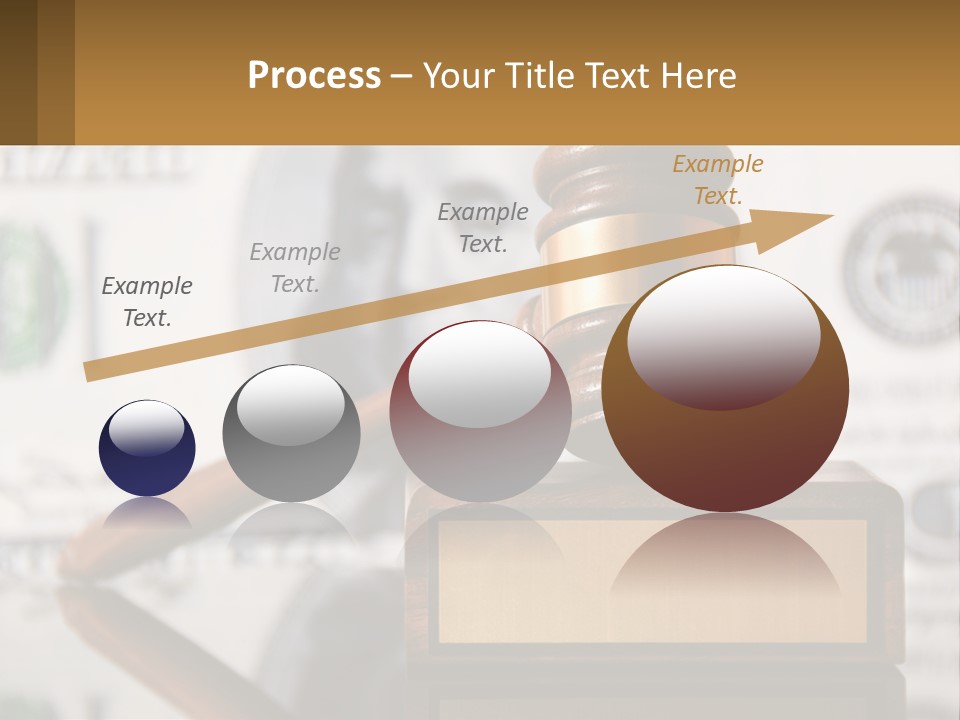 Process – Your Title Text Here

Example Text.

Example Text.

Example Text.

Example Text.